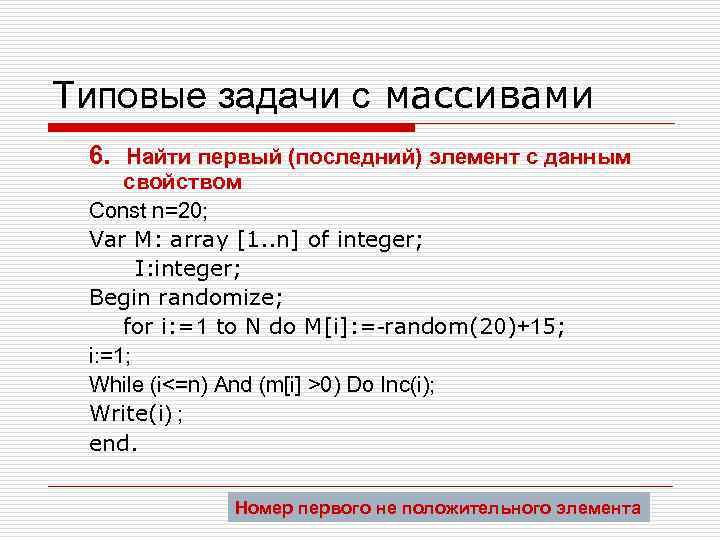 Типовые задачи с массивами

6. Найти первый (последний) элемент с данным свойством

Const n=20;
Var M: array [1..n] of integer;
I:integer;
Begin randomize;
for i:=1 to N do M[i]:=-random(20)+15;
i:=1;
While (i<=n) And (m[i] >0) Do Inc(i);
Write(i) ;
end.

Номер первого не положительного элемента